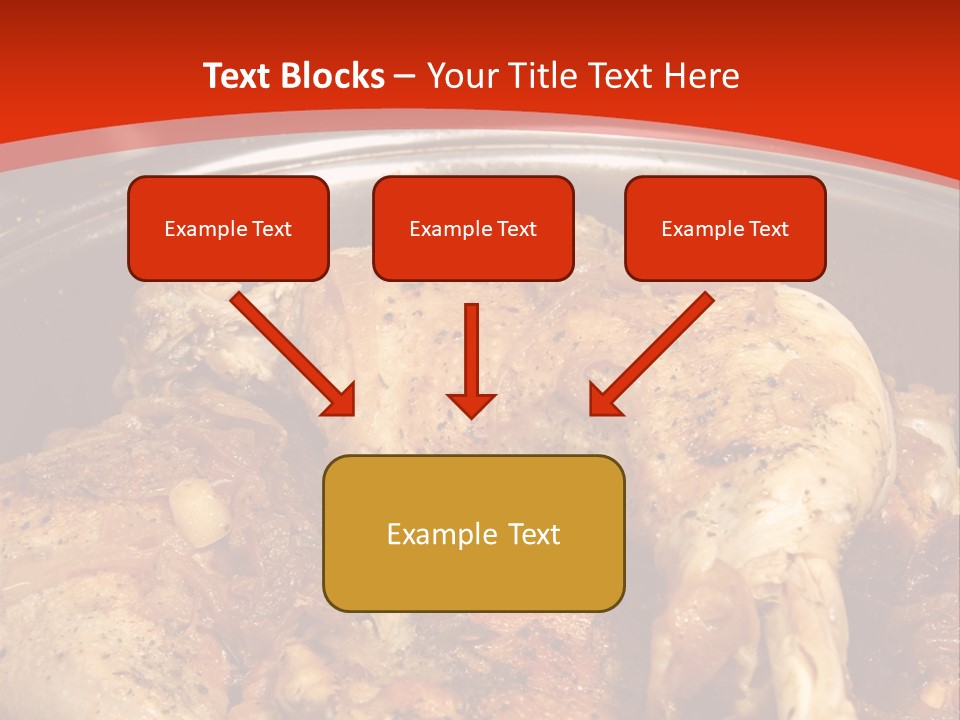 Text Blocks – Your Title Text Here

Example Text

Example Text

Example Text

Example Text